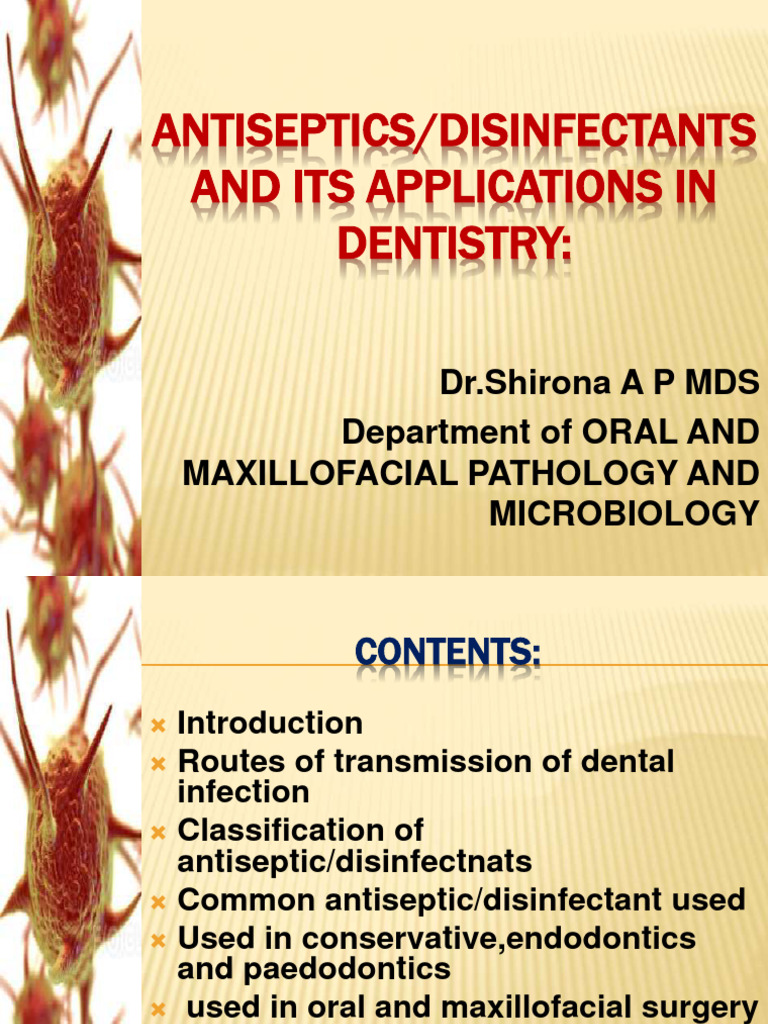 ANTISEPTICS/DISINFECTANTS AND ITS APPLICATIONS IN DENTISTRY:

Dr.Shirona A P MDS
Department of ORAL AND MAXILLOFACIAL PATHOLOGY AND MICROBIOLOGY

CONTENTS:

× Introduction
× Routes of transmission of dental infection
× Classification of antiseptic/disinfectnats
× Common antiseptic/disinfectant used
× Used in conservative,endodontics and paedodontics
× used in oral and maxillofacial surgery